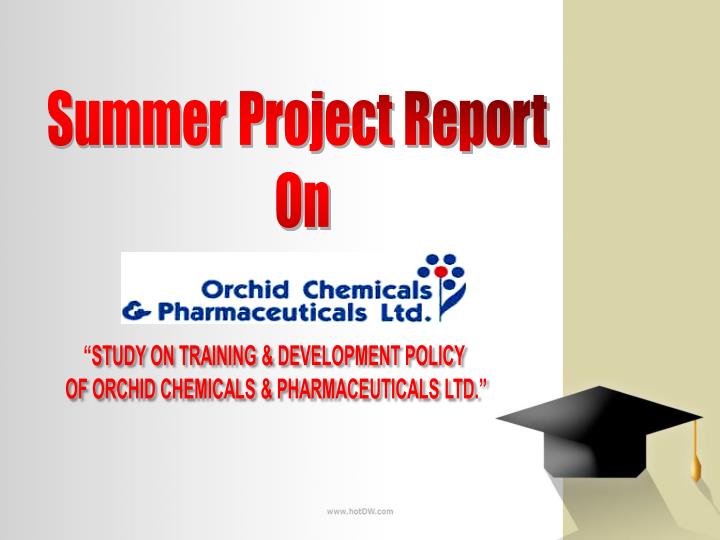 Summer Project Report
On

Orchid Chemicals
& Pharmaceuticals Ltd.

"STUDY ON TRAINING & DEVELOPMENT POLICY OF ORCHID CHEMICALS & PHARMACEUTICALS LTD."

www.hotDW.com